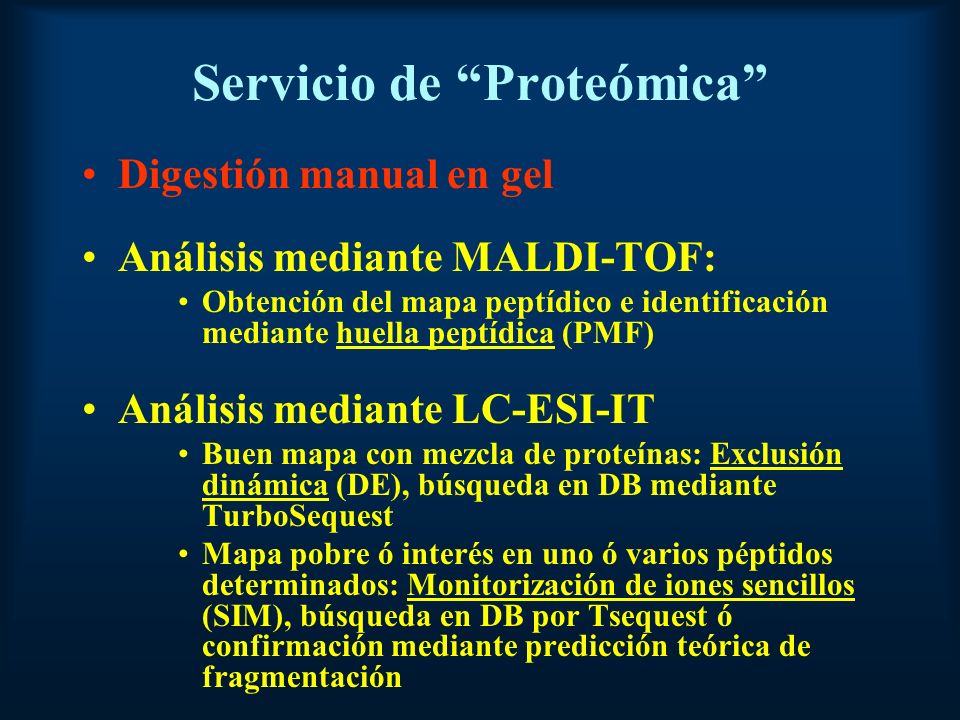 Servicio de “Proteómica”

• Digestión manual en gel

• Análisis mediante MALDI-TOF:
  • Obtención del mapa peptídico e identificación mediante huella peptídica (PMF)

• Análisis mediante LC-ESI-IT
  • Buen mapa con mezcla de proteínas: Exclusión dinámica (DE), búsqueda en DB mediante TurboSequest
  • Mapa pobre ó interés en uno ó varios péptidos determinados: Monitorización de iones sencillos (SIM), búsqueda en DB por Tsequest ó confirmación mediante predicción teórica de fragmentación